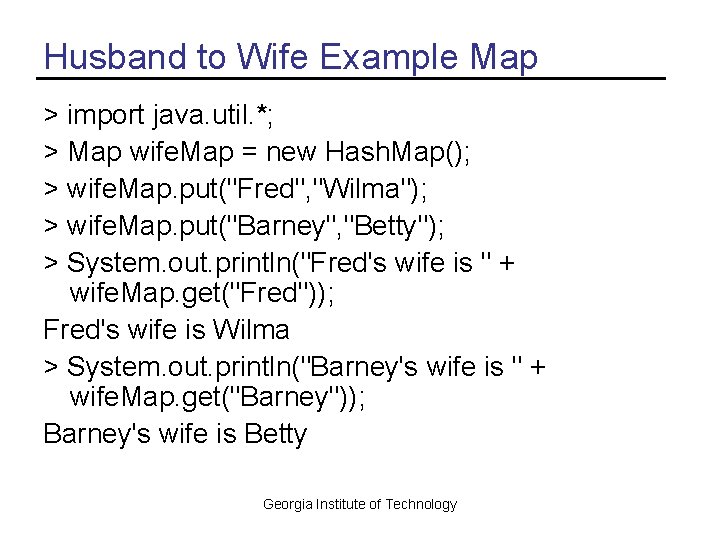 Husband to Wife Example Map

> import java.util.*;

> Map wifeMap = new HashMap();

> wifeMap.put("Fred","Wilma");

> wifeMap.put("Barney","Betty");

> System.out.println("Fred's wife is " + wifeMap.get("Fred"));

Fred's wife is Wilma

> System.out.println("Barney's wife is " + wifeMap.get("Barney"));

Barney's wife is Betty

Georgia Institute of Technology